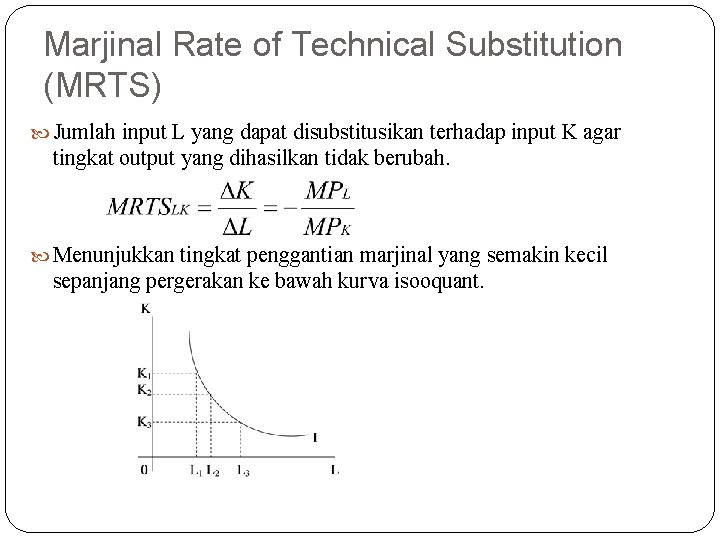 Marjinal Rate of Technical Substitution (MRTS)

Jumlah input L yang dapat disubstitusikan terhadap input K agar tingkat output yang dihasilkan tidak berubah.

$MRTS_{LK} = \frac{\Delta K}{\Delta L} = -\frac{MP_L}{MP_K}$

Menunjukkan tingkat penggantian marjinal yang semakin kecil sepanjang pergerakan ke bawah kurva isooquant.

K
$K_1$
$K_2$
$K_3$
I
0
$L_1$ $L_2$ $L_3$
L